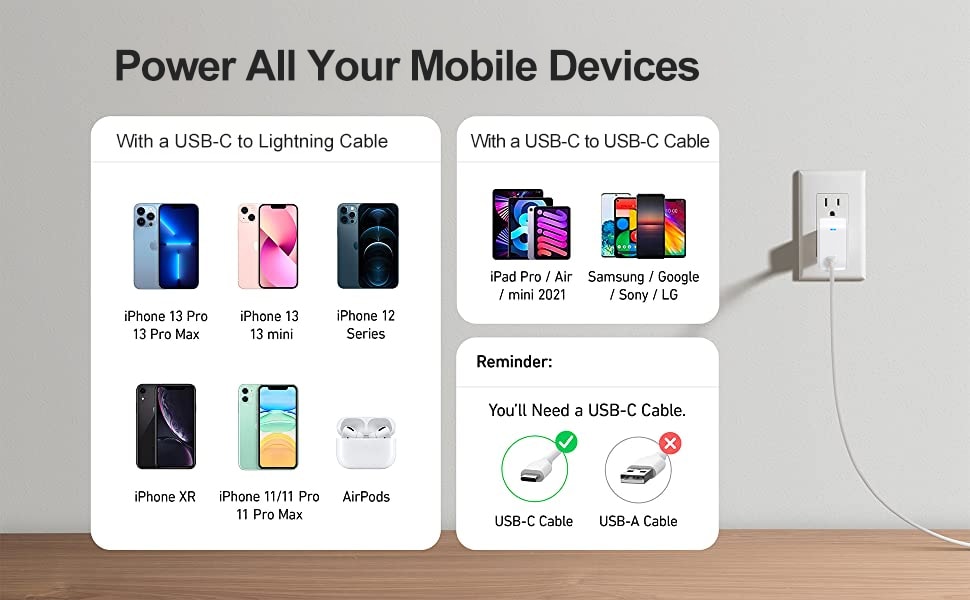 Power All Your Mobile Devices

With a USB-C to Lightning Cable

iPhone 13 Pro 13 Pro Max

iPhone 13 13 mini

iPhone 12 Series

iPhone XR

iPhone 11/11 Pro 11 Pro Max

AirPods

With a USB-C to USB-C Cable

iPad Pro / Air / mini 2021

Samsung / Google / Sony / LG

Reminder:

You'll Need a USB-C Cable.

USB-C Cable

USB-A Cable